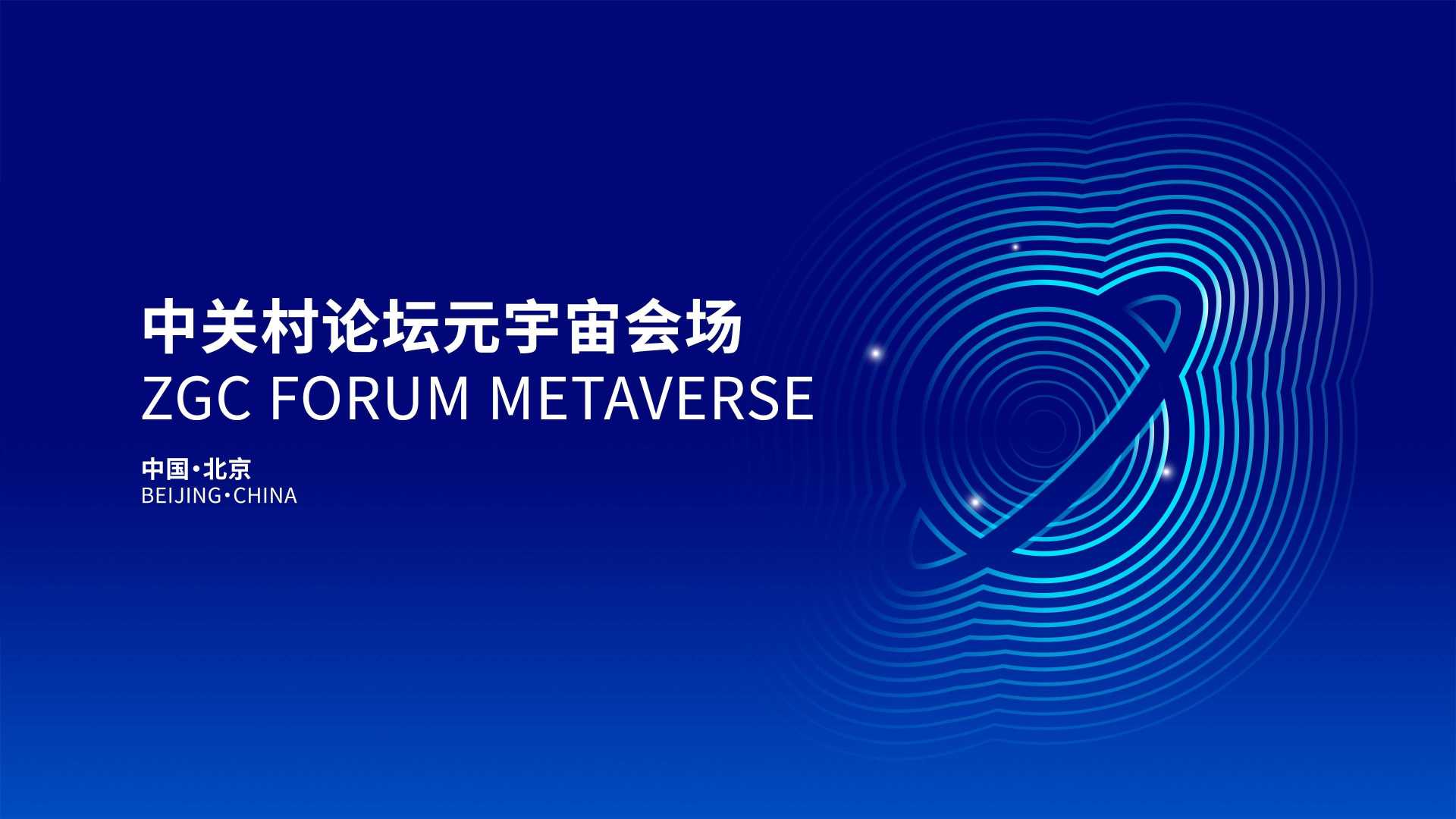 中关村论坛元宇宙会场
ZGC FORUM METAVERSE

中国·北京
BEIJING·CHINA